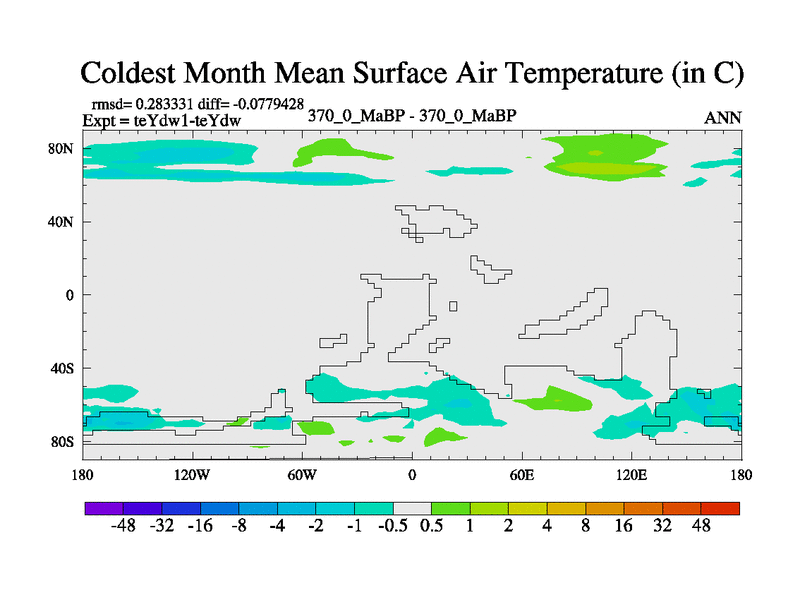 Coldest Month Mean Surface Air Temperature (in C)

rmsd= 0.283331 diff= -0.0779428
Expt = teYdw1-teYdw

370_0_MaBP - 370_0_MaBP

ANN

80N
40N
0
40S
80S

180 120W 60W 0 60E 120E 180

-48 -32 -16 -8 -4 -2 -1 -0.5 0.5 1 2 4 8 16 32 48